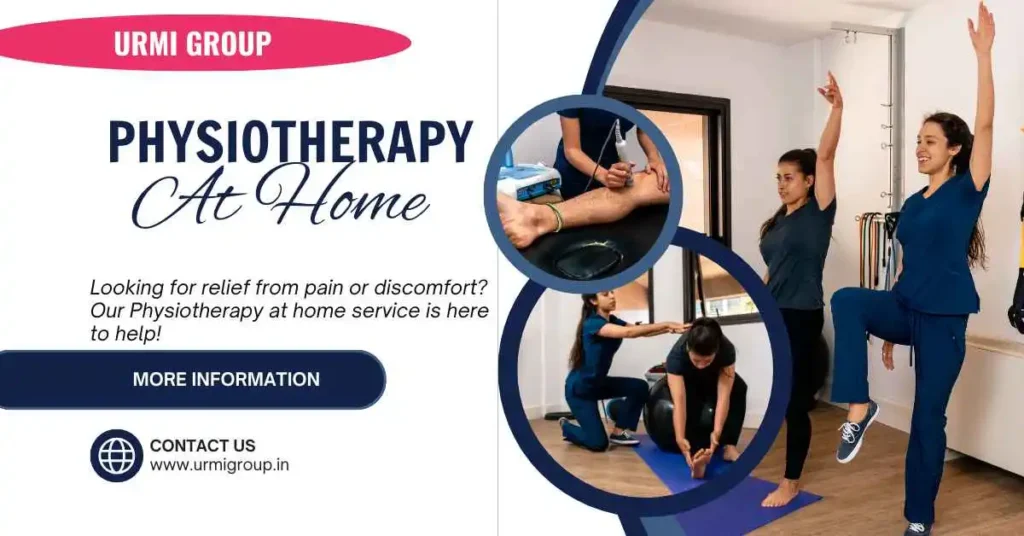 URMI GROUP

PHYSIOTHERAPY
At Home

Looking for relief from pain or discomfort? Our Physiotherapy at home service is here to help!

MORE INFORMATION

CONTACT US
www.urmigroup.in